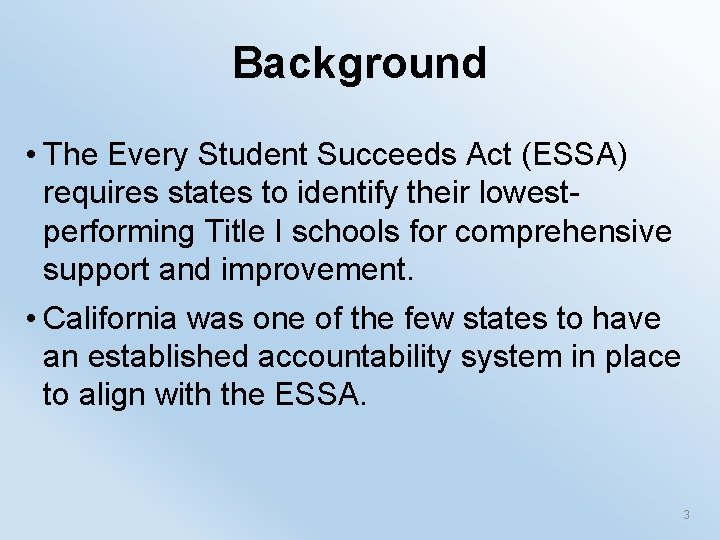 Background

• The Every Student Succeeds Act (ESSA) requires states to identify their lowest-performing Title I schools for comprehensive support and improvement.

• California was one of the few states to have an established accountability system in place to align with the ESSA.

3